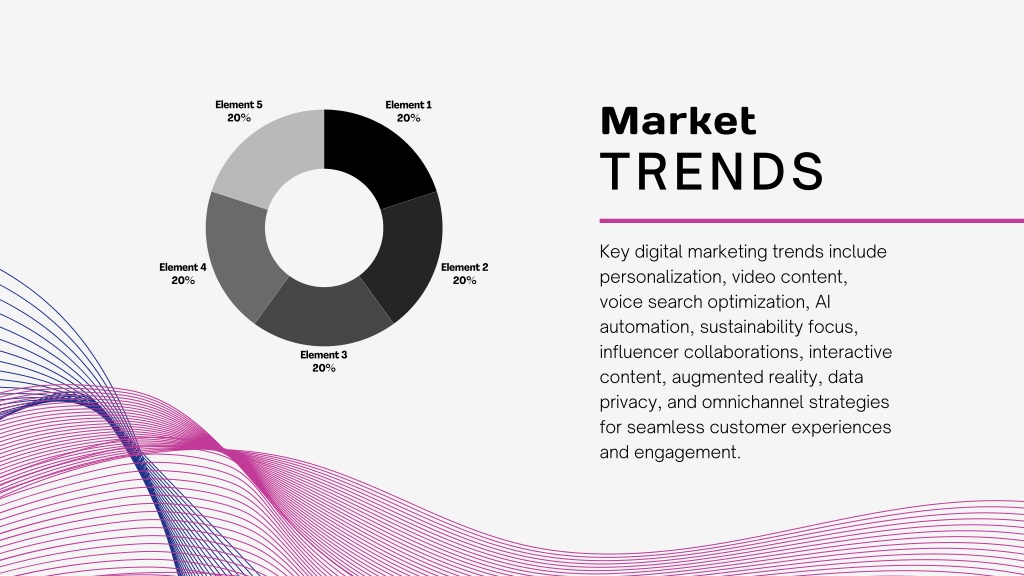 Element 5
20%

Element 1
20%

Element 4
20%

Element 2
20%

Element 3
20%

Market
TRENDS

Key digital marketing trends include personalization, video content, voice search optimization, AI automation, sustainability focus, influencer collaborations, interactive content, augmented reality, data privacy, and omnichannel strategies for seamless customer experiences and engagement.